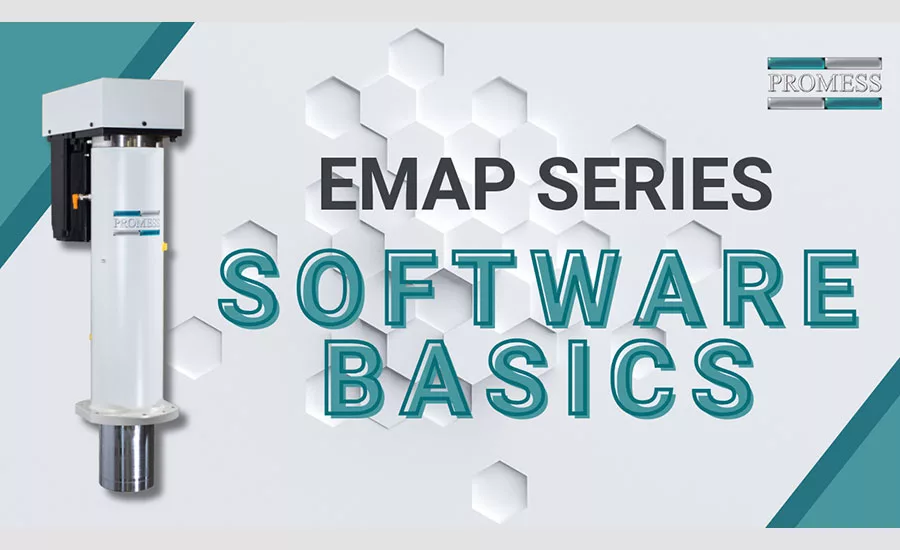 PROMESS

PROMESS

EMAP SERIES

SOFTWARE BASICS